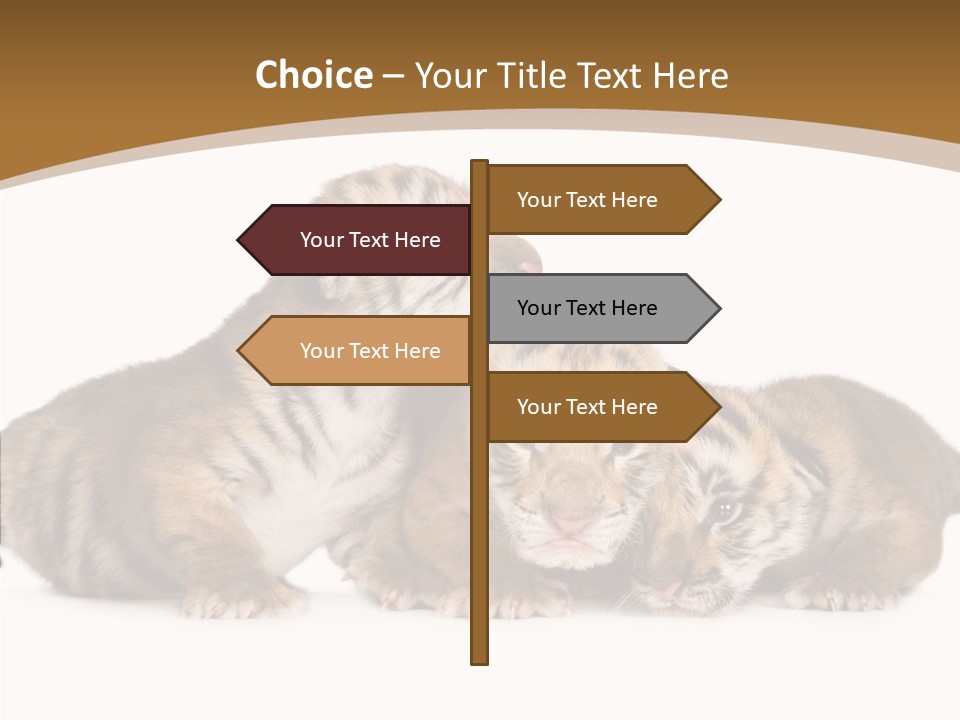 Choice – Your Title Text Here

Your Text Here

Your Text Here

Your Text Here

Your Text Here

Your Text Here